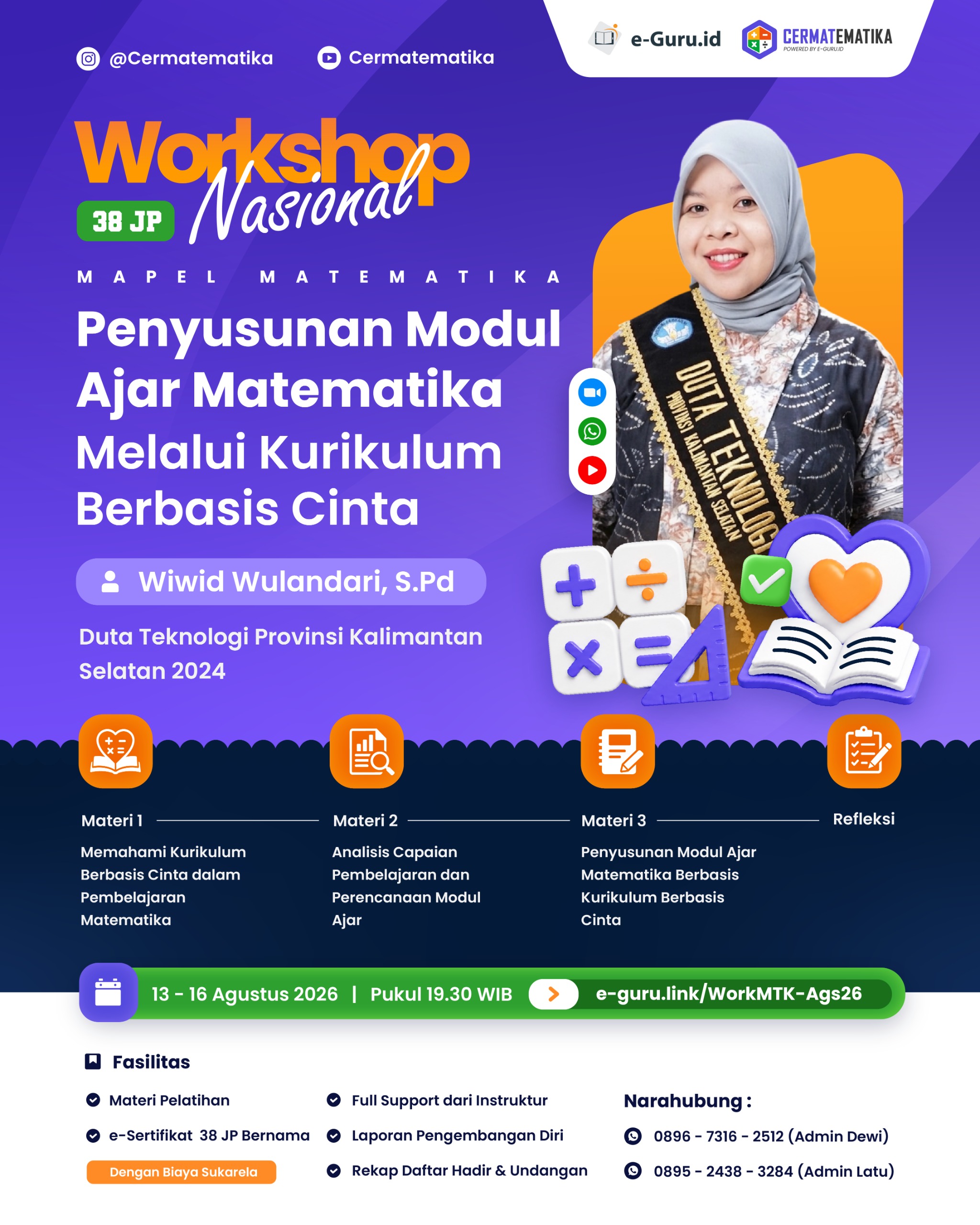 @Cermatematika Cermatematika

e-Guru.id CERMATEMATIKA POWERED BY E-GURU.ID

Workshop Nasional

38 JP

MAPEL MATEMATIKA

Penyusunan Modul Ajar Matematika Melalui Kurikulum Berbasis Cinta

Wiwid Wulandari, S.Pd

Duta Teknologi Provinsi Kalimantan Selatan 2024

DUTA TEKNOLOGI PROVINSI KALIMANTAN SELATAN

Materi 1
Memahami Kurikulum Berbasis Cinta dalam Pembelajaran Matematika

Materi 2
Analisis Capaian Pembelajaran dan Perencanaan Modul Ajar

Materi 3
Penyusunan Modul Ajar Matematika Berbasis Kurikulum Berbasis Cinta

Refleksi

13 - 16 Agustus 2026 | Pukul 19.30 WIB e-guru.link/WorkMTK-Ags26

Fasilitas

Materi Pelatihan
e-Sertifikat 38 JP Bernama
Dengan Biaya Sukarela
Full Support dari Instruktur
Laporan Pengembangan Diri
Rekap Daftar Hadir & Undangan

Narahubung :
0896 - 7316 - 2512 (Admin Dewi)
0895 - 2438 - 3284 (Admin Latu)